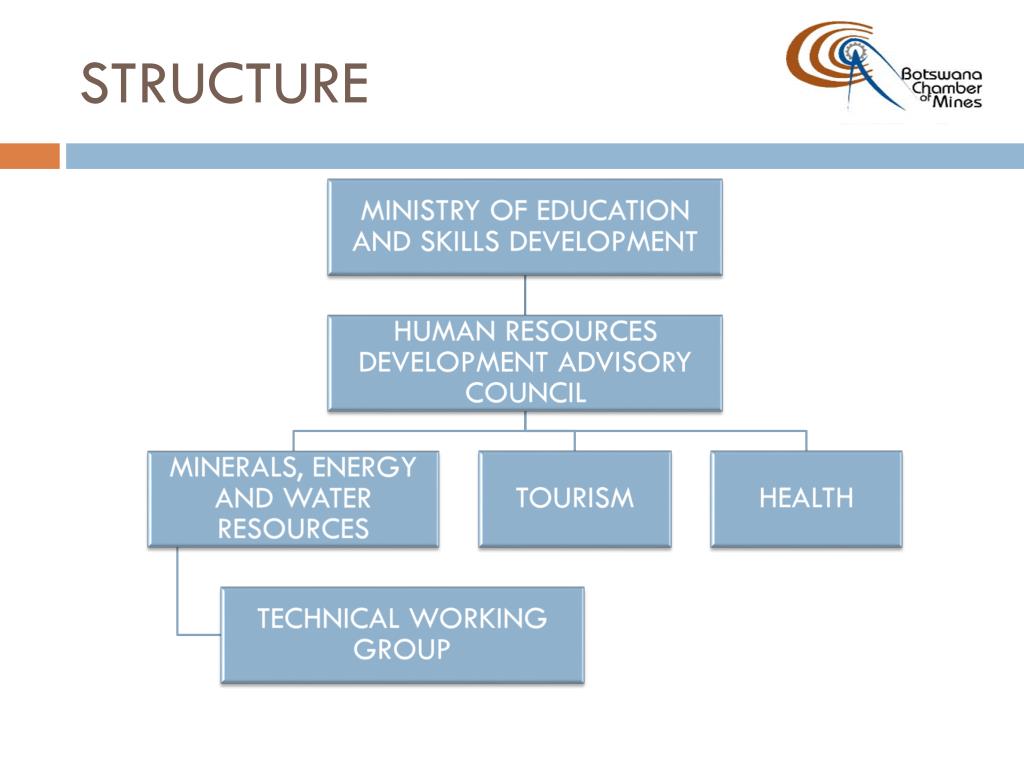 STRUCTURE

Botswana Chamber of Mines

MINISTRY OF EDUCATION AND SKILLS DEVELOPMENT

HUMAN RESOURCES DEVELOPMENT ADVISORY COUNCIL

MINERALS, ENERGY AND WATER RESOURCES

TOURISM

HEALTH

TECHNICAL WORKING GROUP